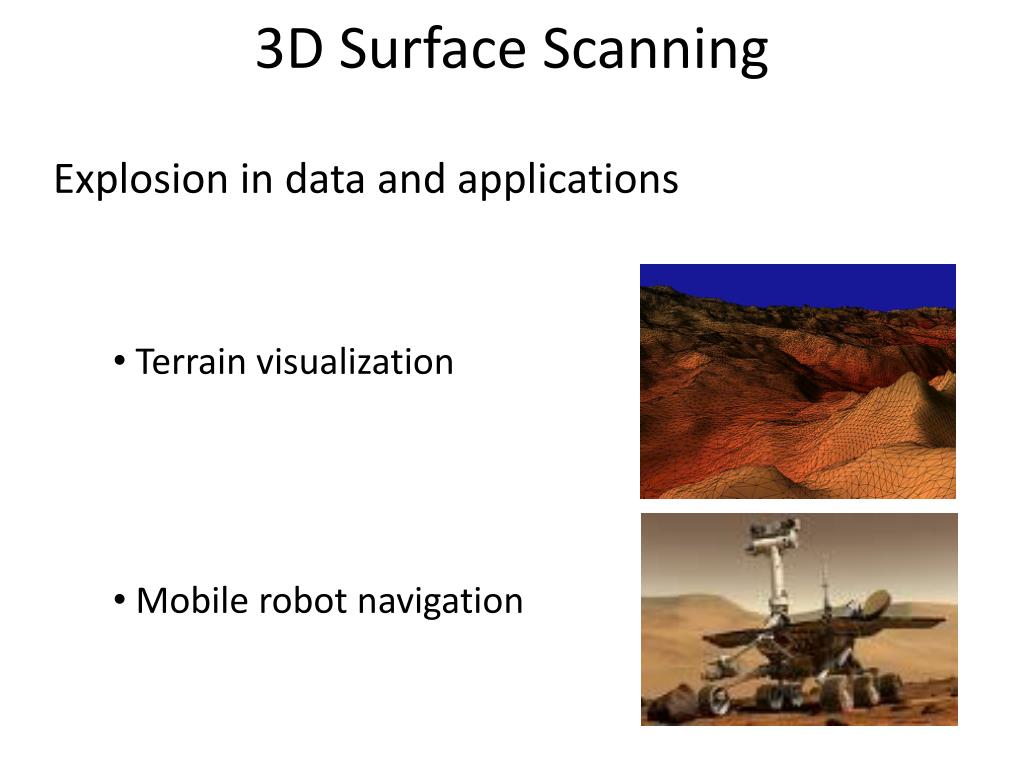 3D Surface Scanning

Explosion in data and applications

• Terrain visualization

• Mobile robot navigation